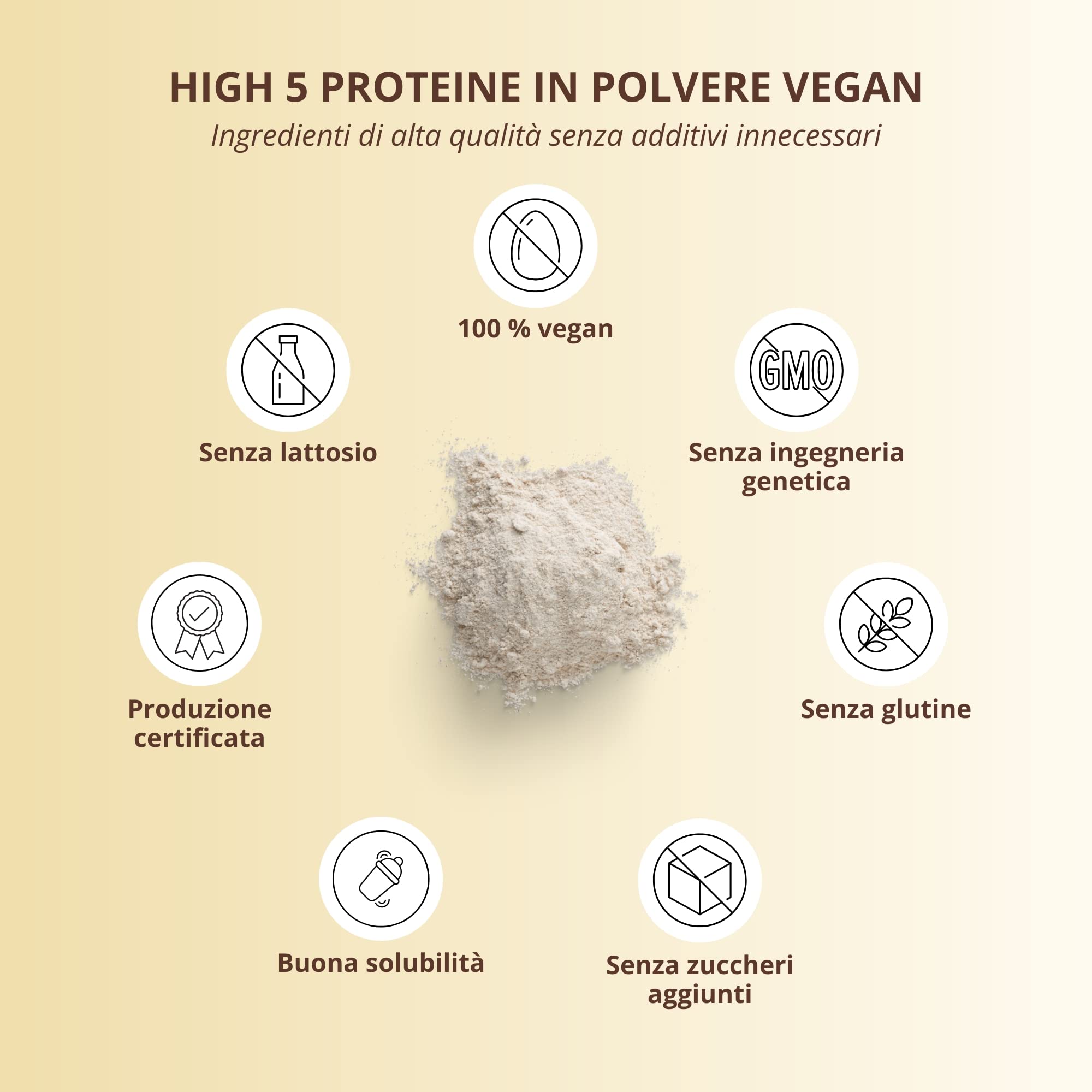 HIGH 5 PROTEINE IN POLVERE VEGAN
Ingredienti di alta qualità senza additivi innecessari

100 % vegan

Senza lattosio

GMO

Senza ingegneria genetica

Produzione certificata

Senza glutine

Buona solubilità

Senza zuccheri aggiunti